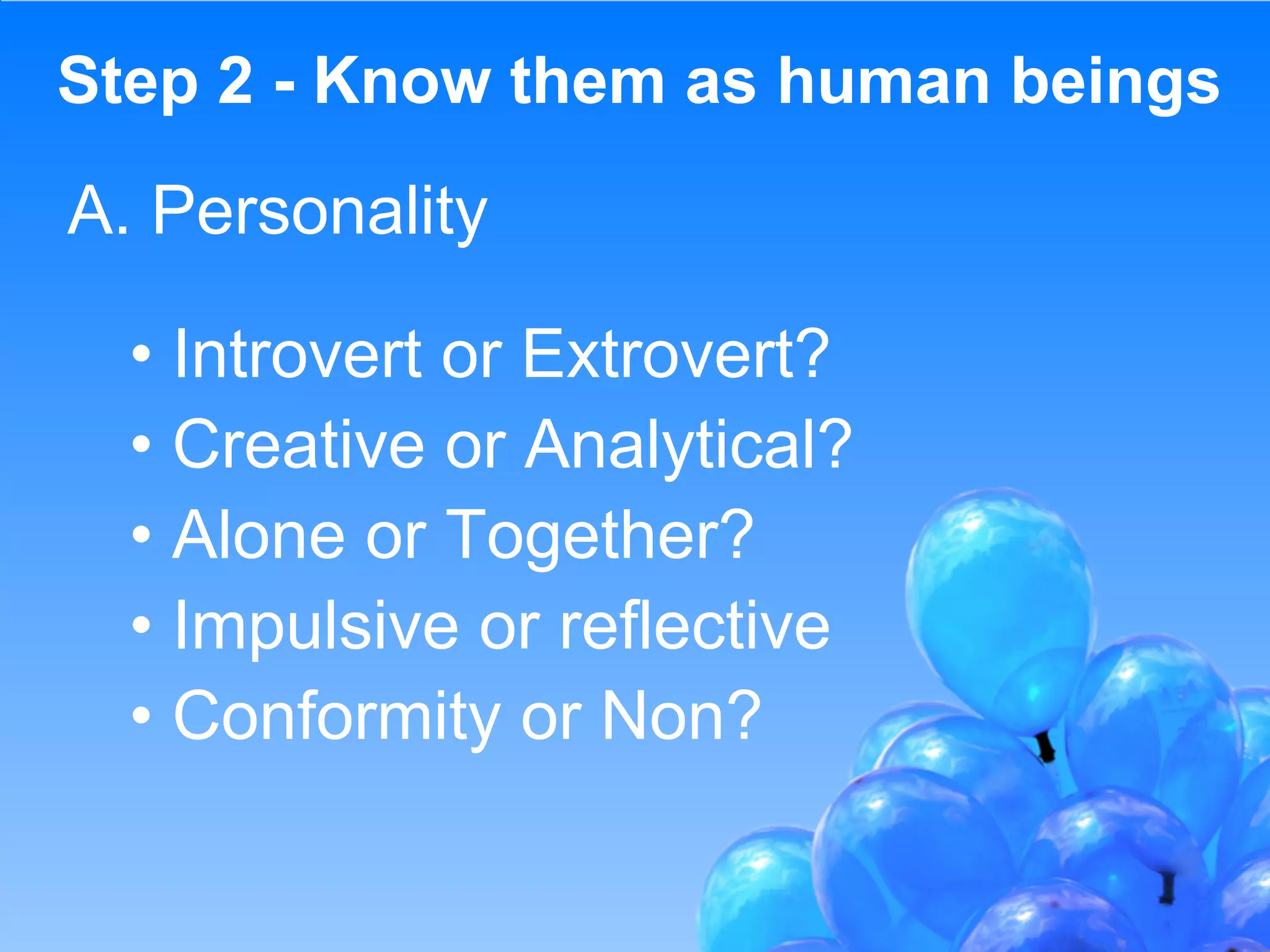 Step 2 - Know them as human beings

A. Personality

• Introvert or Extrovert?
• Creative or Analytical?
• Alone or Together?
• Impulsive or reflective
• Conformity or Non?